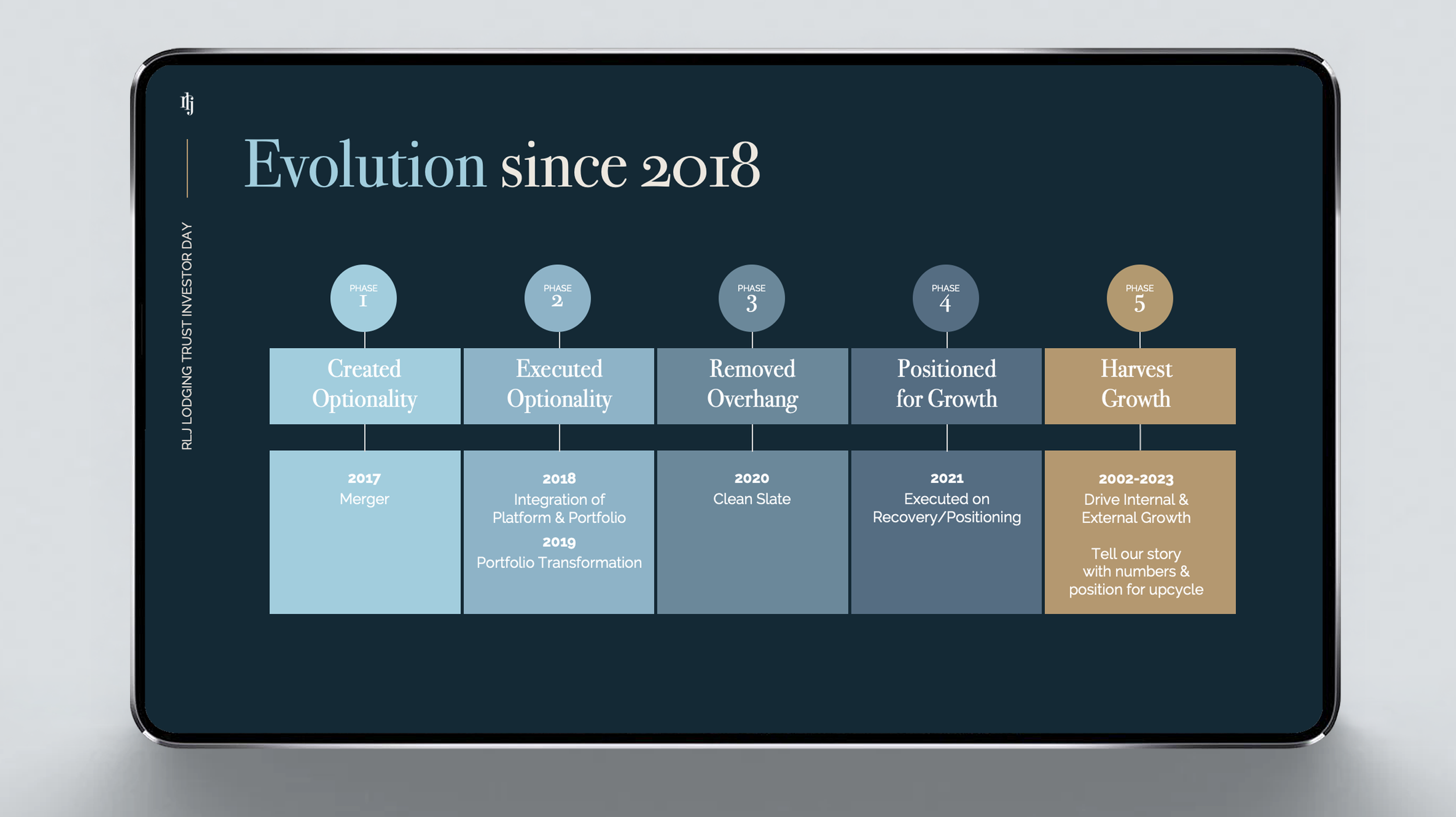 rlj

RLJ LODGING TRUST INVESTOR DAY

Evolution since 2018

PHASE 1
Created Optionality
2017
Merger

PHASE 2
Executed Optionality
2018
Integration of Platform & Portfolio
2019
Portfolio Transformation

PHASE 3
Removed Overhang
2020
Clean Slate

PHASE 4
Positioned for Growth
2021
Executed on Recovery/Positioning

PHASE 5
Harvest Growth
2002-2023
Drive Internal & External Growth

Tell our story with numbers & position for upcycle